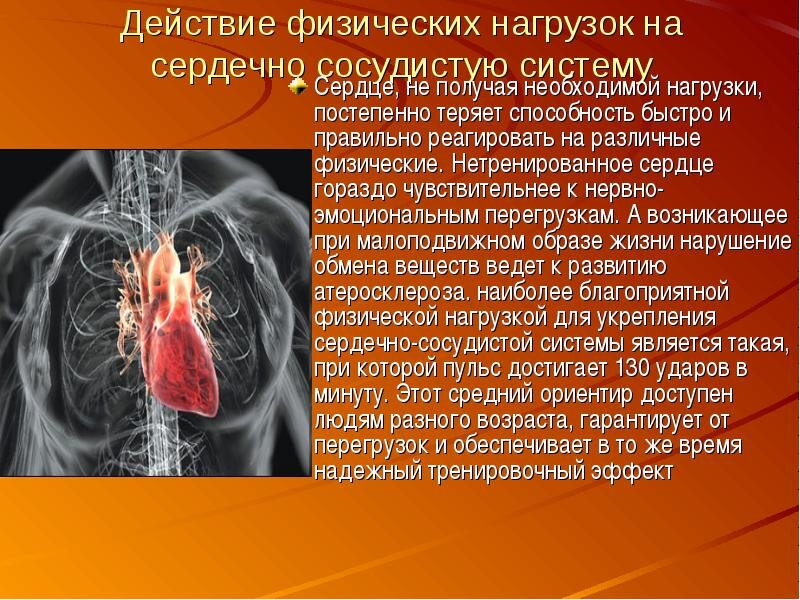 Действие физических нагрузок на сердечно сосудистую систему.

Сердце, не получая необходимой нагрузки, постепенно теряет способность быстро и правильно реагировать на различные физические. Нетренированное сердце гораздо чувствительнее к нервно-эмоциональным перегрузкам. А возникающее при малоподвижном образе жизни нарушение обмена веществ ведет к развитию атеросклероза. наиболее благоприятной физической нагрузкой для укрепления сердечно-сосудистой системы является такая, при которой пульс достигает 130 ударов в минуту. Этот средний ориентир доступен людям разного возраста, гарантирует от перегрузок и обеспечивает в то же время надежный тренировочный эффект